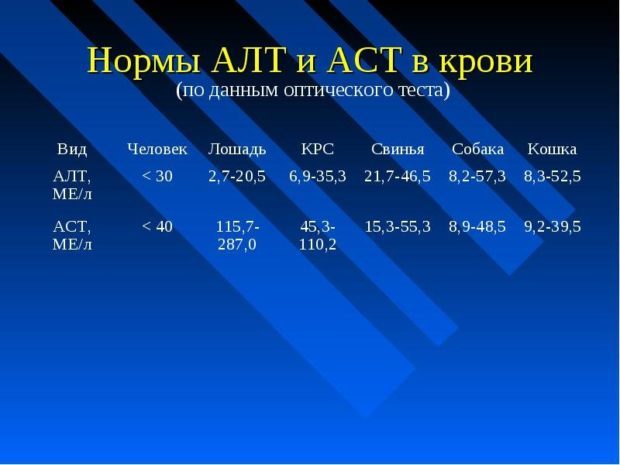 Нормы АЛТ и АСТ в крови
(по данным оптического теста)

| Вид | Человек | Лошадь | КРС | Свинья | Собака | Кошка |
|---|---|---|---|---|---|---|
| АЛТ, МЕ/л | < 30 | 2,7-20,5 | 6,9-35,3 | 21,7-46,5 | 8,2-57,3 | 8,3-52,5 |
| АСТ, МЕ/л | < 40 | 115,7-287,0 | 45,3-110,2 | 15,3-55,3 | 8,9-48,5 | 9,2-39,5 |